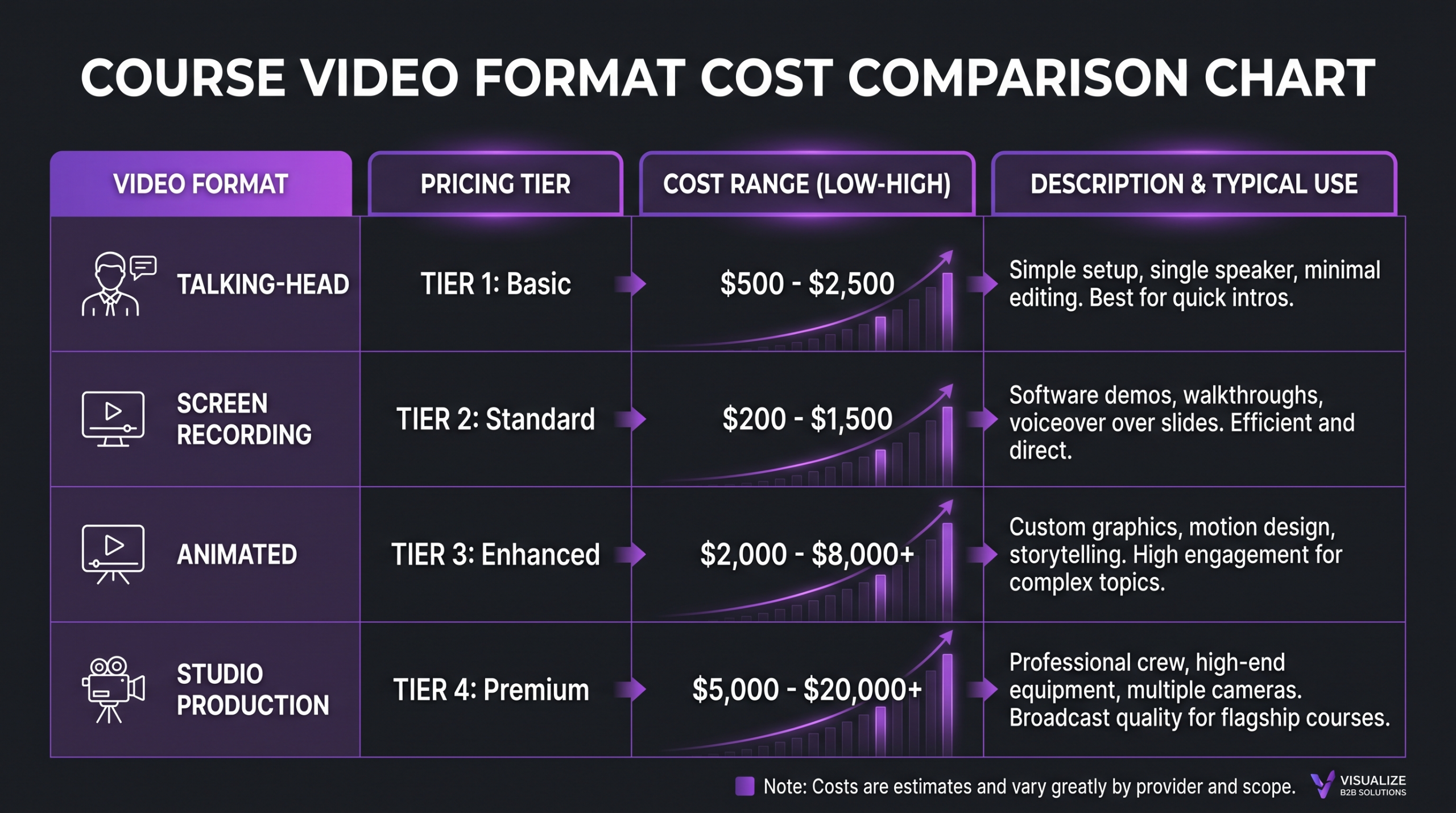 COURSE VIDEO FORMAT COST COMPARISON CHART

| VIDEO FORMAT | PRICING TIER | COST RANGE (LOW-HIGH) | DESCRIPTION & TYPICAL USE |
|---|---|---|---|
| TALKING-HEAD | TIER 1: Basic | \$500 - \$2,500 | Simple setup, single speaker, minimal editing. Best for quick intros. |
| SCREEN RECORDING | TIER 2: Standard | \$200 - \$1,500 | Software demos, walkthroughs, voiceover over slides. Efficient and direct. |
| ANIMATED | TIER 3: Enhanced | \$2,000 - \$8,000+ | Custom graphics, motion design, storytelling. High engagement for complex topics. |
| STUDIO PRODUCTION | TIER 4: Premium | \$5,000 - \$20,000+ | Professional crew, high-end equipment, multiple cameras. Broadcast quality for flagship courses. |

Note: Costs are estimates and vary greatly by provider and scope.

VISUALIZE B2B SOLUTIONS